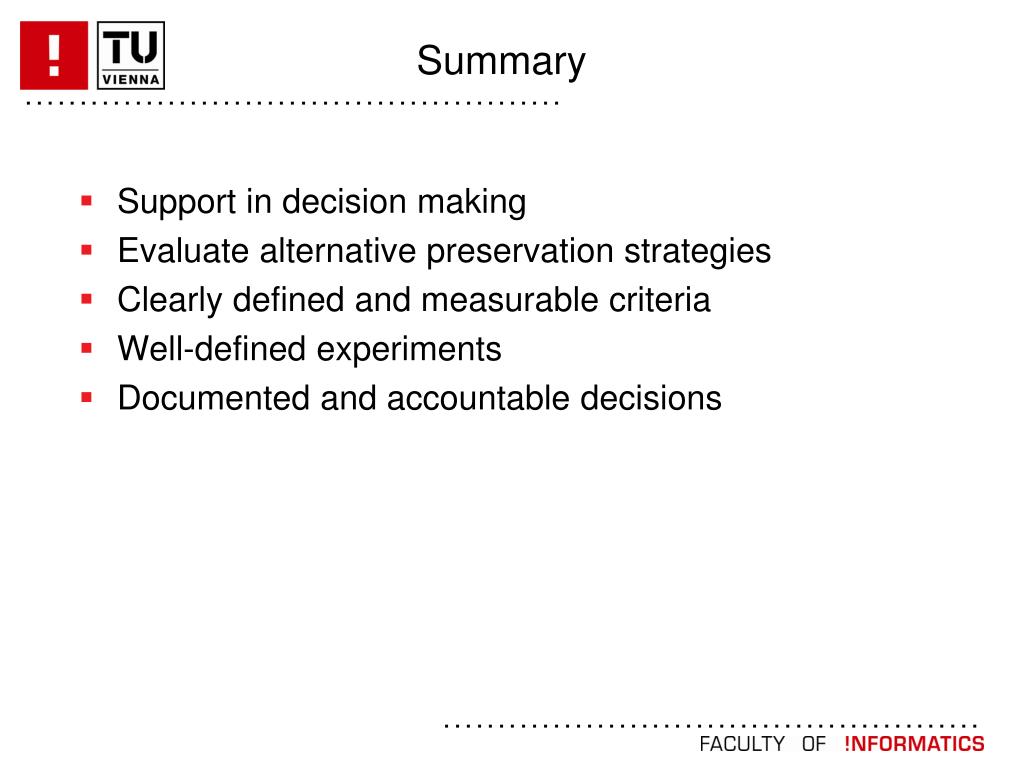 !
TU
VIENNA

Summary

- Support in decision making
- Evaluate alternative preservation strategies
- Clearly defined and measurable criteria
- Well-defined experiments
- Documented and accountable decisions

FACULTY OF !INFORMATICS